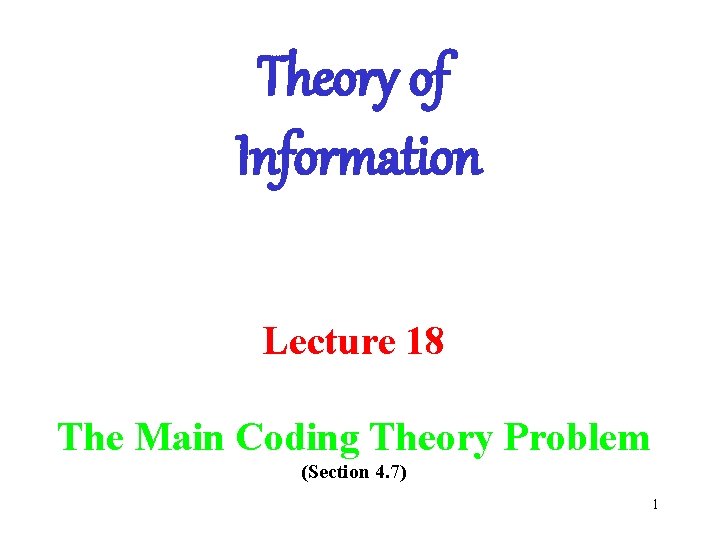 Theory of Information

Lecture 18

The Main Coding Theory Problem
(Section 4.7)

1